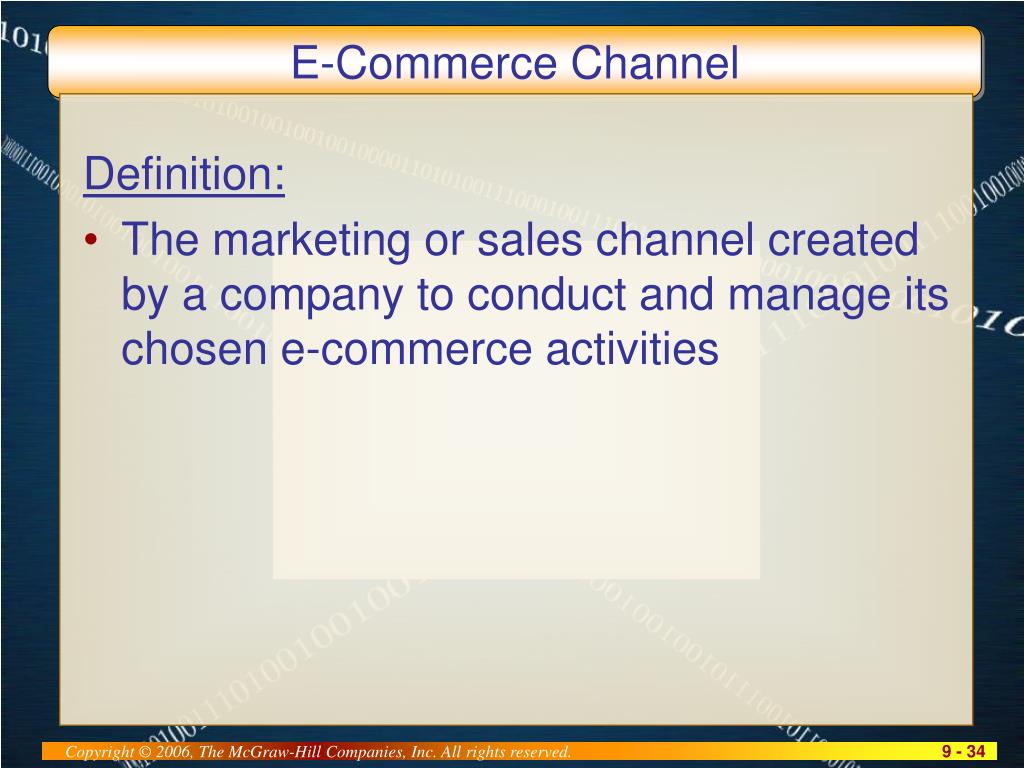 E-Commerce Channel

Definition:

• The marketing or sales channel created by a company to conduct and manage its chosen e-commerce activities

Copyright © 2006, The McGraw-Hill Companies, Inc. All rights reserved.

9 - 34